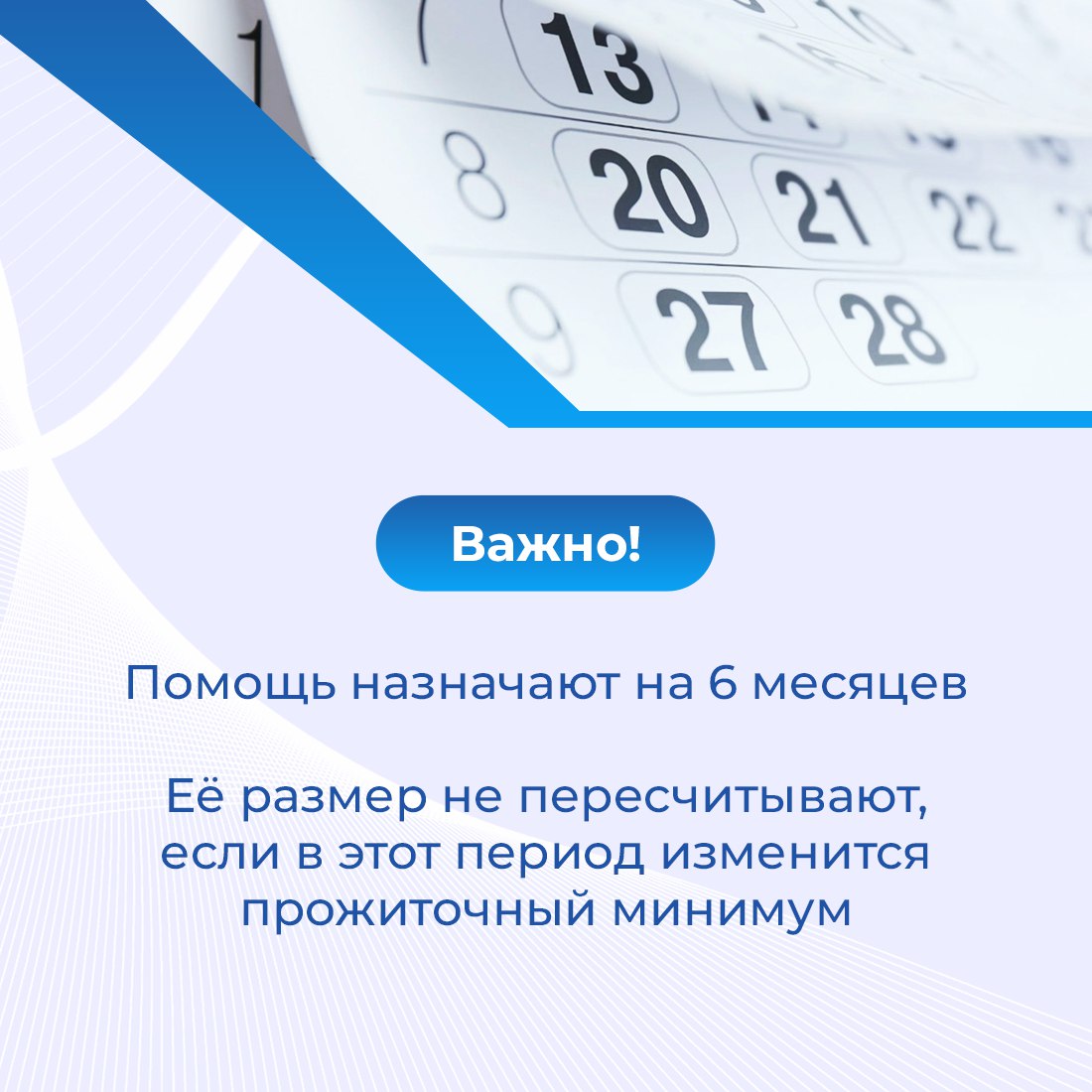 13
8 20 21 22
9 27 28

Важно!

Помощь назначают на 6 месяцев

Её размер не пересчитывают, если в этот период изменится прожиточный минимум